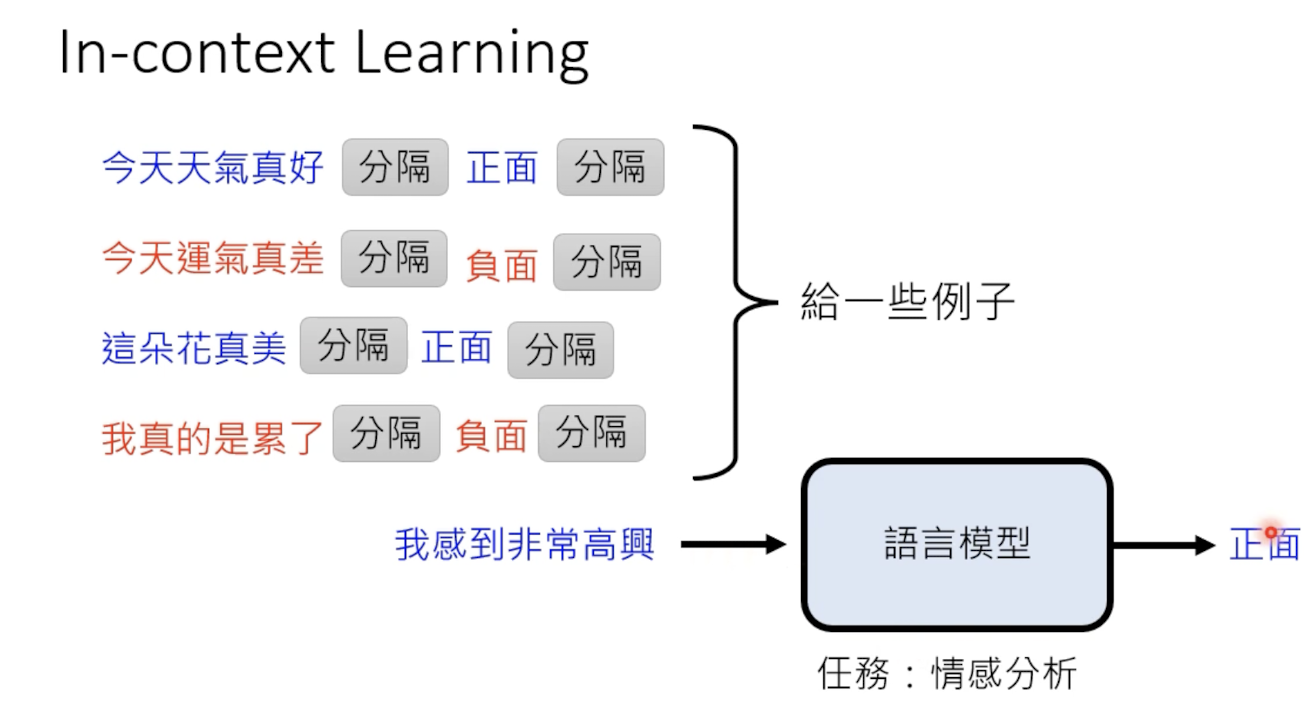 In-context Learning

今天天氣真好 分隔 正面 分隔

今天運氣真差 分隔 負面 分隔

這朵花真美 分隔 正面 分隔

我真的是累了 分隔 負面 分隔

給一些例子

我感到非常高興

語言模型

正面

任務：情感分析